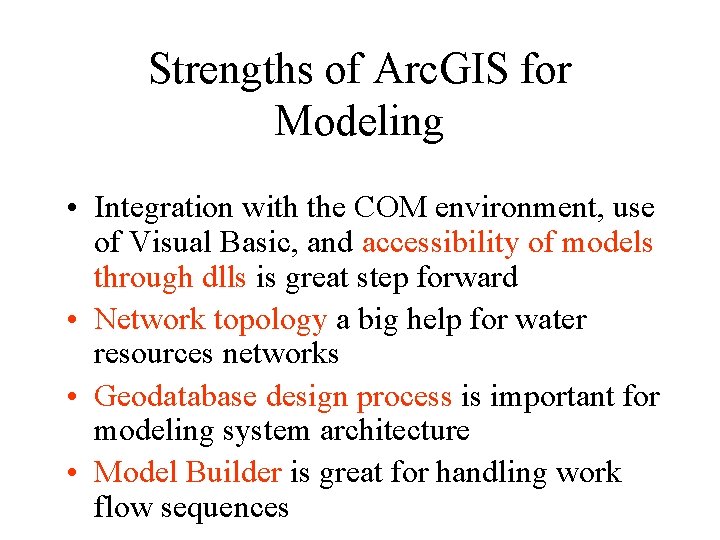 Strengths of ArcGIS for Modeling

• Integration with the COM environment, use of Visual Basic, and accessibility of models through dlls is great step forward
• Network topology a big help for water resources networks
• Geodatabase design process is important for modeling system architecture
• Model Builder is great for handling work flow sequences